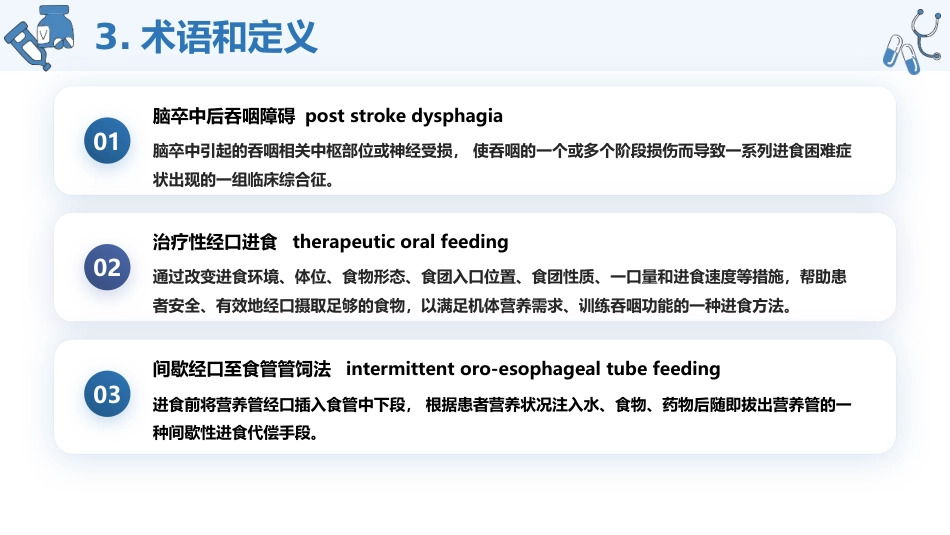 3. 术语和定义

01

脑卒中后吞咽障碍 post stroke dysphagia

脑卒中引起的吞咽相关中枢部位或神经受损， 使吞咽的一个或多个阶段损伤而导致一系列进食困难症状出现的一组临床综合征。

02

治疗性经口进食 therapeutic oral feeding

通过改变进食环境、体位、食物形态、食团入口位置、食团性质、一口量和进食速度等措施，帮助患者安全、有效地经口摄取足够的食物，以满足机体营养需求、训练吞咽功能的一种进食方法。

03

间歇经口至食管管饲法 intermittent oro-esophageal tube feeding

进食前将营养管经口插入食管中下段， 根据患者营养状况注入水、食物、药物后随即拔出营养管的一种间歇性进食代偿手段。